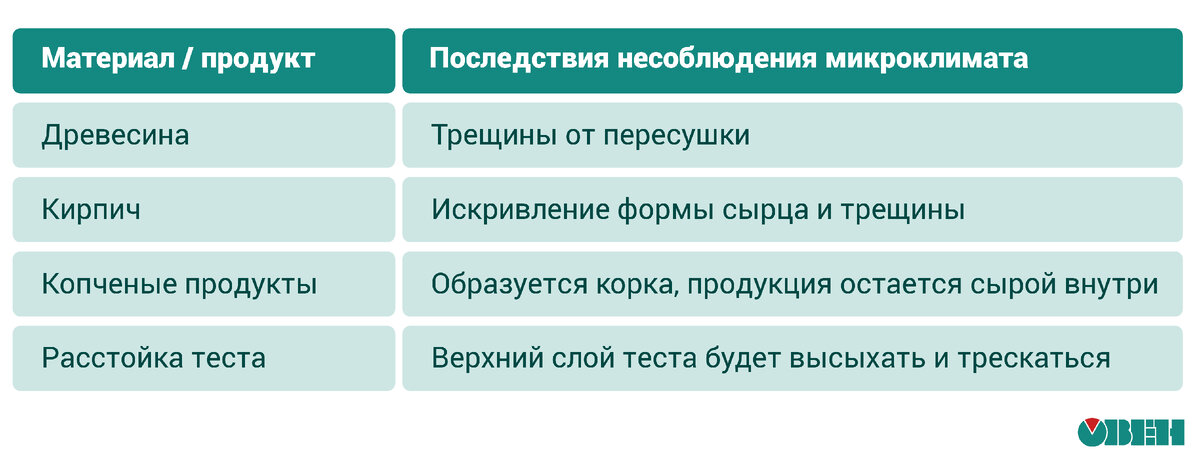 | Материал / продукт | Последствия несоблюдения микроклимата |
|---|---|
| Древесина | Трещины от пересушки |
| Кирпич | Искривление формы сырца и трещины |
| Копченые продукты | Образуется корка, продукция остается сырой внутри |
| Расстойка теста | Верхний слой теста будет высыхать и трескаться |

ОВЕН